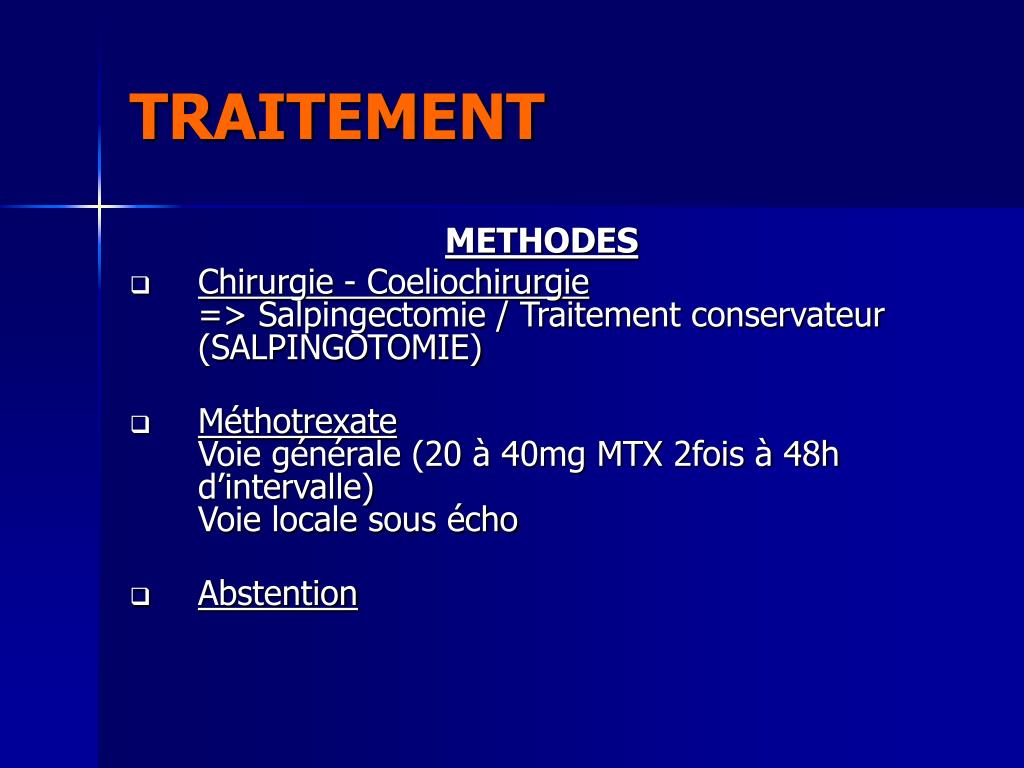 TRAITEMENT

METHODES

❑ Chirurgie - Coeliochirurgie
=> Salpingectomie / Traitement conservateur (SALPINGOTOMIE)

❑ Méthotrexate
Voie générale (20 à 40mg MTX 2fois à 48h d'intervalle)
Voie locale sous écho

❑ Abstention